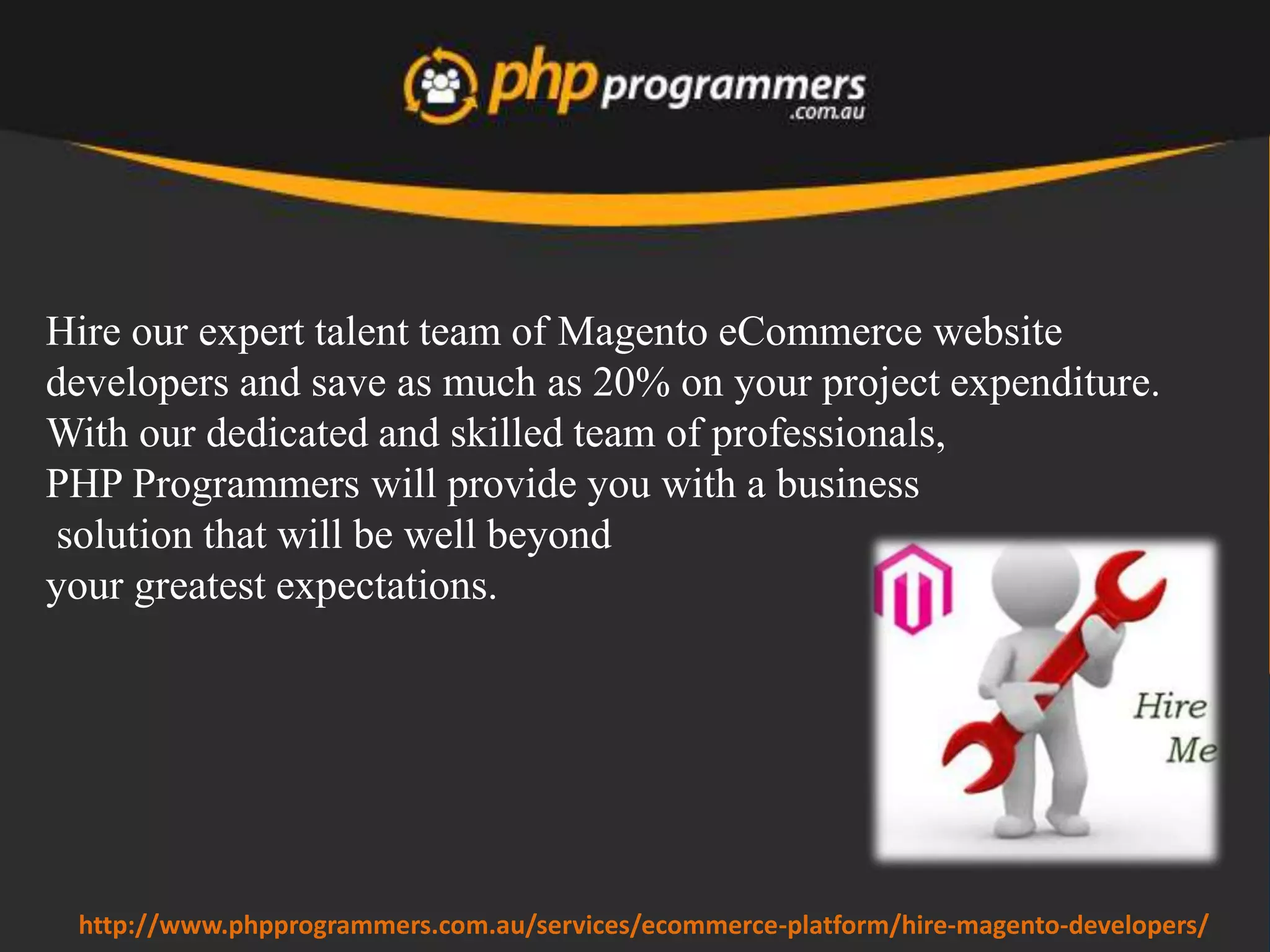 php programmers .com.au

Hire our expert talent team of Magento eCommerce website developers and save as much as 20% on your project expenditure. With our dedicated and skilled team of professionals, PHP Programmers will provide you with a business solution that will be well beyond your greatest expectations.

Hire Me

http://www.phpprogrammers.com.au/services/ecommerce-platform/hire-magento-developers/